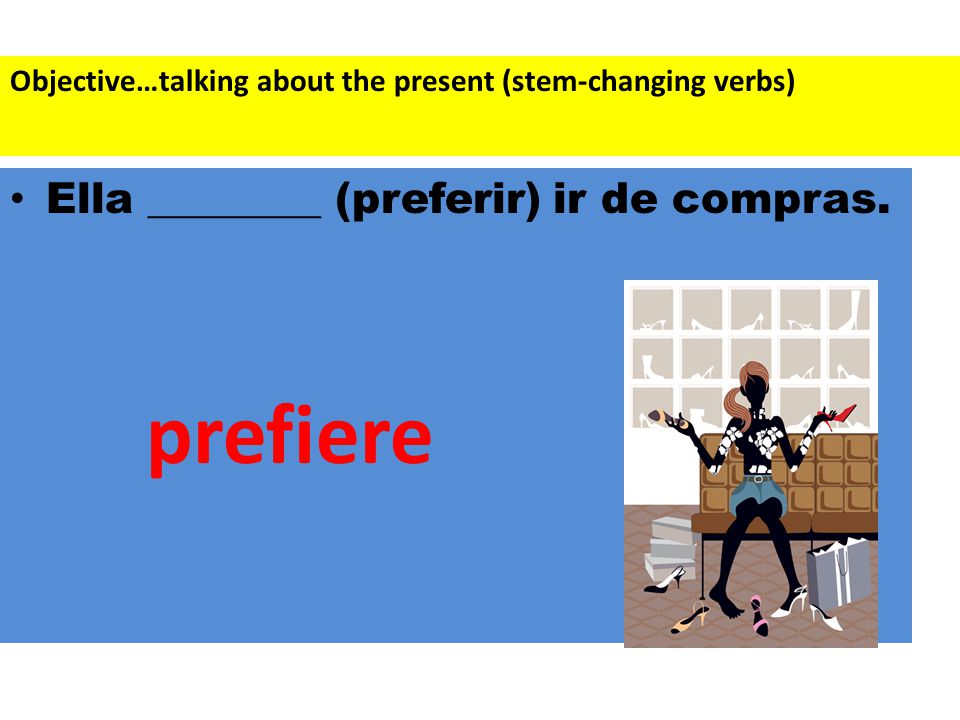 Objective…talking about the present (stem-changing verbs)

• Ella ________ (preferir) ir de compras.

prefiere